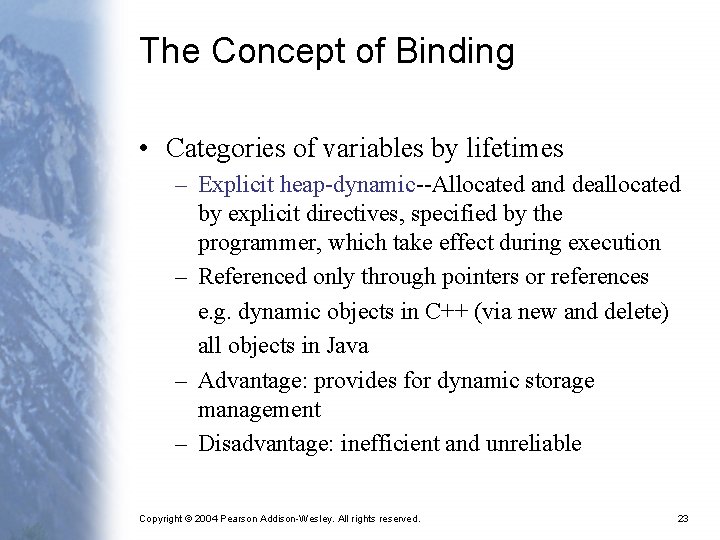 The Concept of Binding

• Categories of variables by lifetimes
– Explicit heap-dynamic--Allocated and deallocated by explicit directives, specified by the programmer, which take effect during execution
– Referenced only through pointers or references
e.g. dynamic objects in C++ (via new and delete)
all objects in Java
– Advantage: provides for dynamic storage management
– Disadvantage: inefficient and unreliable

Copyright © 2004 Pearson Addison-Wesley. All rights reserved.

23